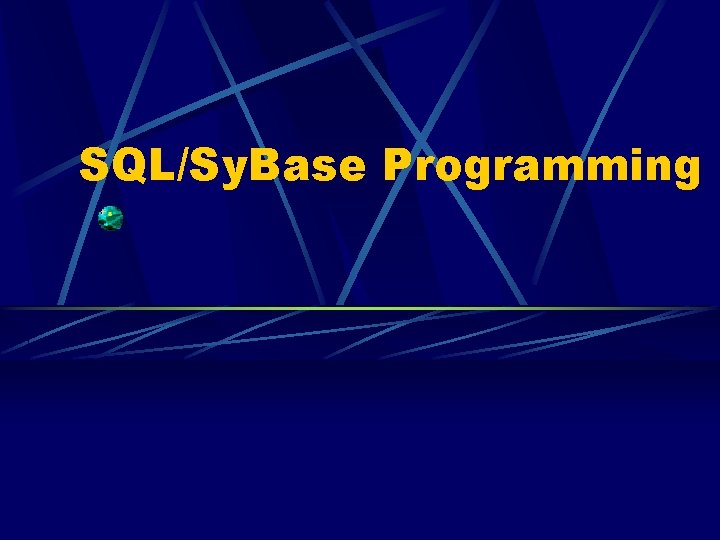 SQL/SyBase Programming